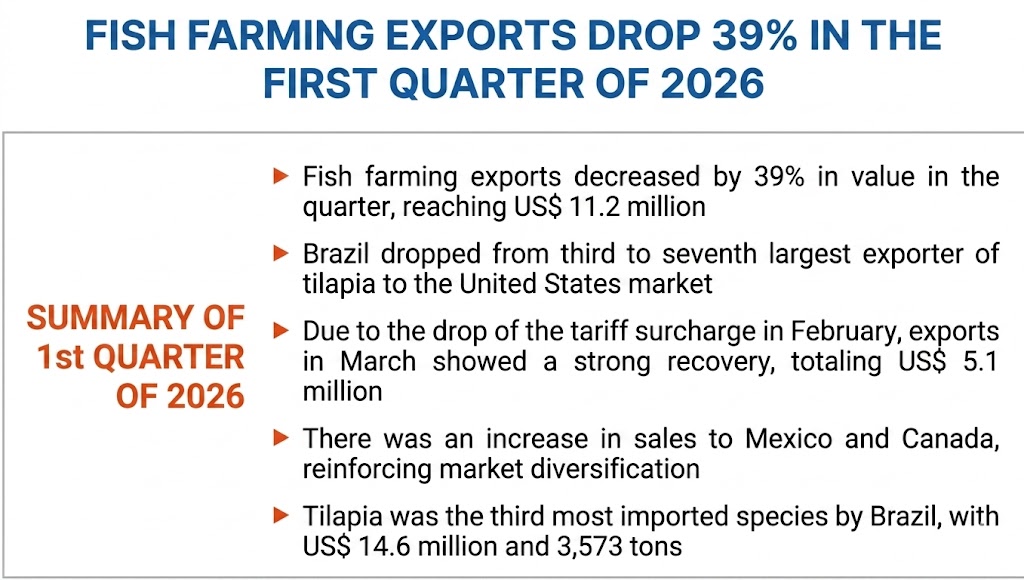 FISH FARMING EXPORTS DROP 39% IN THE FIRST QUARTER OF 2026

SUMMARY OF 1st QUARTER OF 2026

▶ Fish farming exports decreased by 39% in value in the quarter, reaching US$ 11.2 million

▶ Brazil dropped from third to seventh largest exporter of tilapia to the United States market

▶ Due to the drop of the tariff surcharge in February, exports in March showed a strong recovery, totaling US$ 5.1 million

▶ There was an increase in sales to Mexico and Canada, reinforcing market diversification

▶ Tilapia was the third most imported species by Brazil, with US$ 14.6 million and 3,573 tons